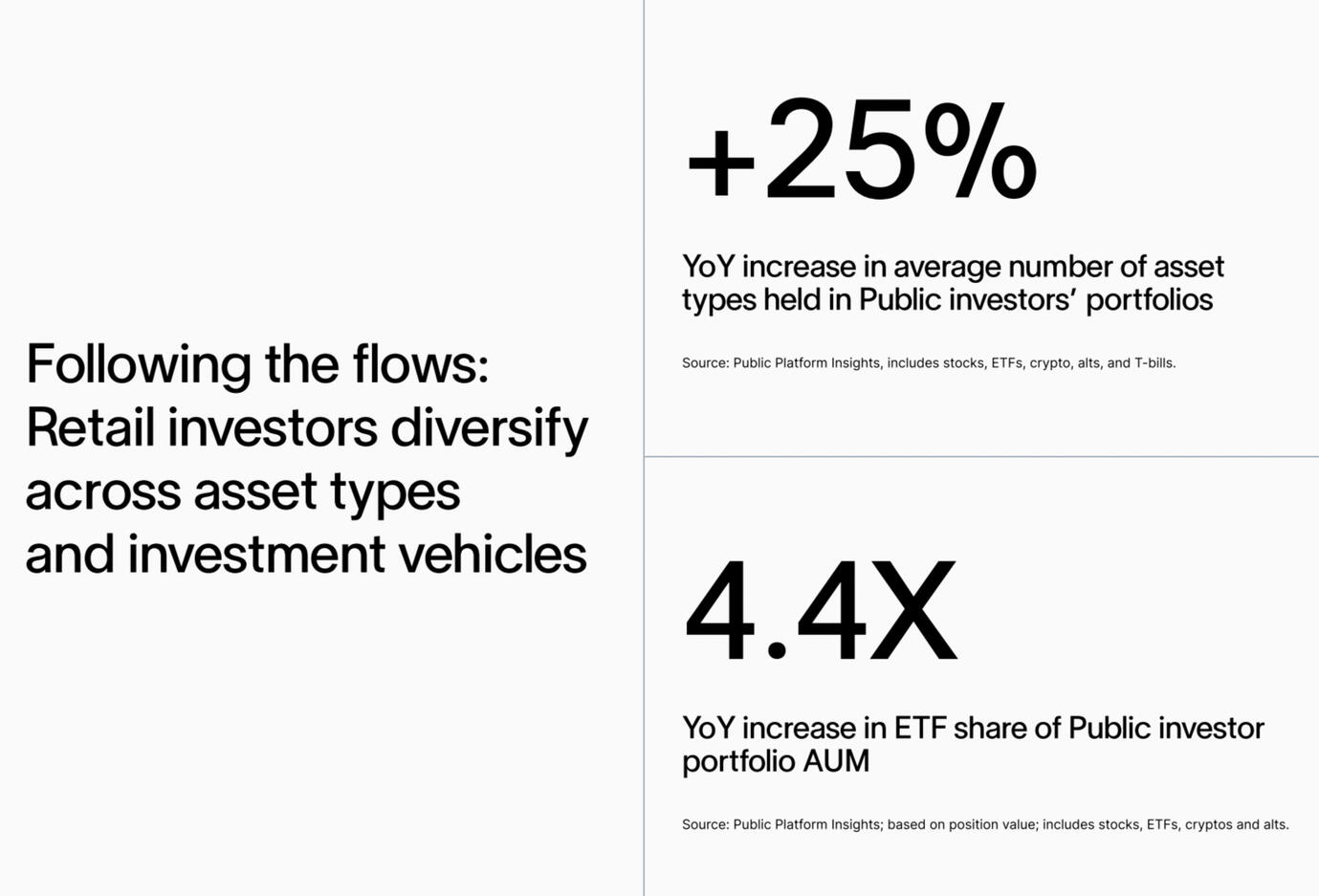 Following the flows: Retail investors diversify across asset types and investment vehicles

+25%

YoY increase in average number of asset types held in Public investors’ portfolios

Source: Public Platform Insights, includes stocks, ETFs, crypto, alts, and T-bills.

4.4X

YoY increase in ETF share of Public investor portfolio AUM

Source: Public Platform Insights; based on position value; includes stocks, ETFs, cryptos and alts.